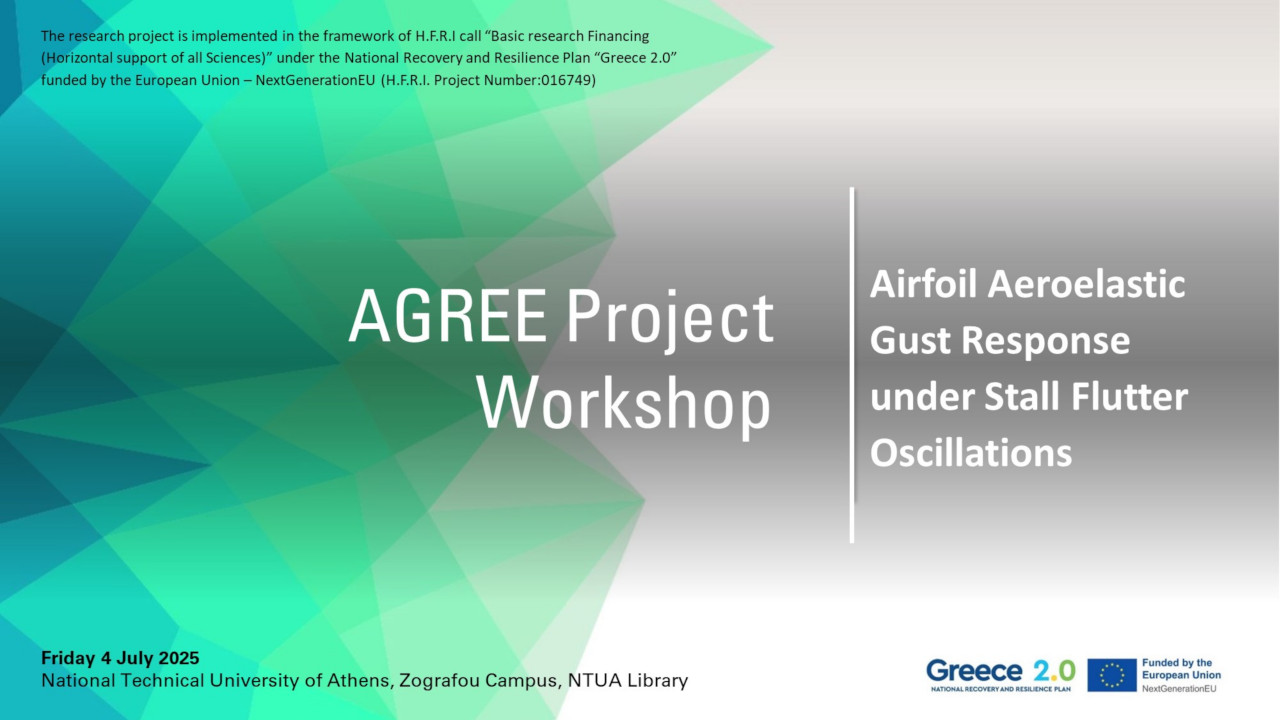 The research project is implemented in the framework of H.F.R.I call “Basic research Financing (Horizontal support of all Sciences)” under the National Recovery and Resilience Plan “Greece 2.0” funded by the European Union – NextGenerationEU (H.F.R.I. Project Number:016749)

AGREE Project Workshop

Airfoil Aeroelastic Gust Response under Stall Flutter Oscillations

Friday 4 July 2025
National Technical University of Athens, Zografou Campus, NTUA Library

Greece 2.0
NATIONAL RECOVERY AND RESILIENCE PLAN

Funded by the European Union
NextGenerationEU